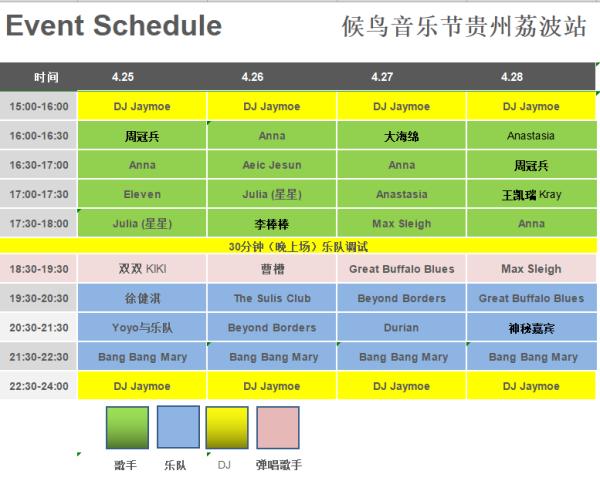 Event Schedule

候鸟音乐节贵州荔波站

| 时间 | 4.25 | 4.26 | 4.27 | 4.28 |
|---|---|---|---|---|
| 15:00-16:00 | DJ Jaymoe | DJ Jaymoe | DJ Jaymoe | DJ Jaymoe |
| 16:00-16:30 | 周冠兵 | Anna | 大海绵 | Anastasia |
| 16:30-17:00 | Anna | Aeic Jesun | Anna | 周冠兵 |
| 17:00-17:30 | Eleven | Julia (星星) | Anastasia | 王凯瑞 Kray |
| 17:30-18:00 | Julia (星星) | 李棒棒 | Max Sleigh | Anna |
| 30分钟（晚上场）乐队调试 | | | | |
| 18:30-19:30 | 双双 KIKI | 曹槽 | Great Buffalo Blues | Max Sleigh |
| 19:30-20:30 | 徐健淇 | The Sulis Club | Beyond Borders | Great Buffalo Blues |
| 20:30-21:30 | Yoyo与乐队 | Beyond Borders | Durian | 神秘嘉宾 |
| 21:30-22:30 | Bang Bang Mary | Bang Bang Mary | Bang Bang Mary | Bang Bang Mary |
| 22:30-24:00 | DJ Jaymoe | DJ Jaymoe | DJ Jaymoe | DJ Jaymoe |

歌手 乐队 DJ 弹唱歌手